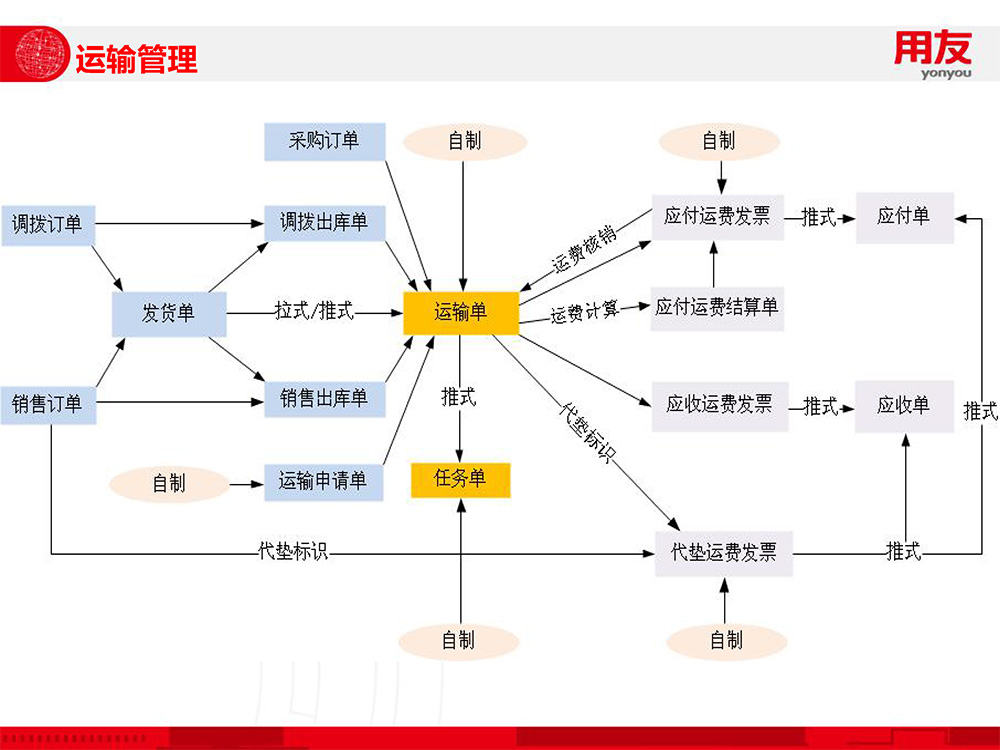 运输管理

用友
yonyou

采购订单
自制
自制
调拨订单
调拨出库单
应付运费发票
推式
应付单
运费核销
发货单
拉式/推式
运输单
运费计算
应付运费结算单
销售订单
销售出库单
推式
应收运费发票
推式
应收单
推式
代垫标识
自制
运输申请单
任务单
代垫标识
代垫运费发票
推式
自制
自制